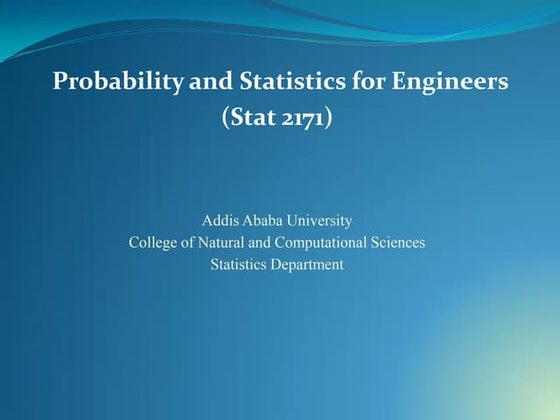 Probability and Statistics for Engineers
(Stat 2171)

Addis Ababa University
College of Natural and Computational Sciences
Statistics Department